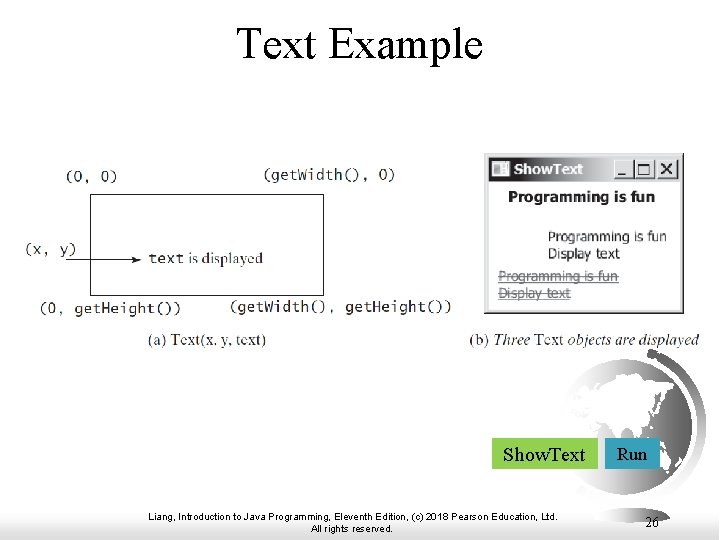 Text Example

(0, 0)

(getWidth(), 0)

(x, y)

text is displayed

(0, getHeight())

(getWidth(), getHeight())

(a) Text(x, y, text)

ShowText

Programming is fun

Programming is fun
Display text

Programming is fun
Display text

(b) Three Text objects are displayed

ShowText

Run

Liang, Introduction to Java Programming, Eleventh Edition, (c) 2018 Pearson Education, Ltd. All rights reserved.

26